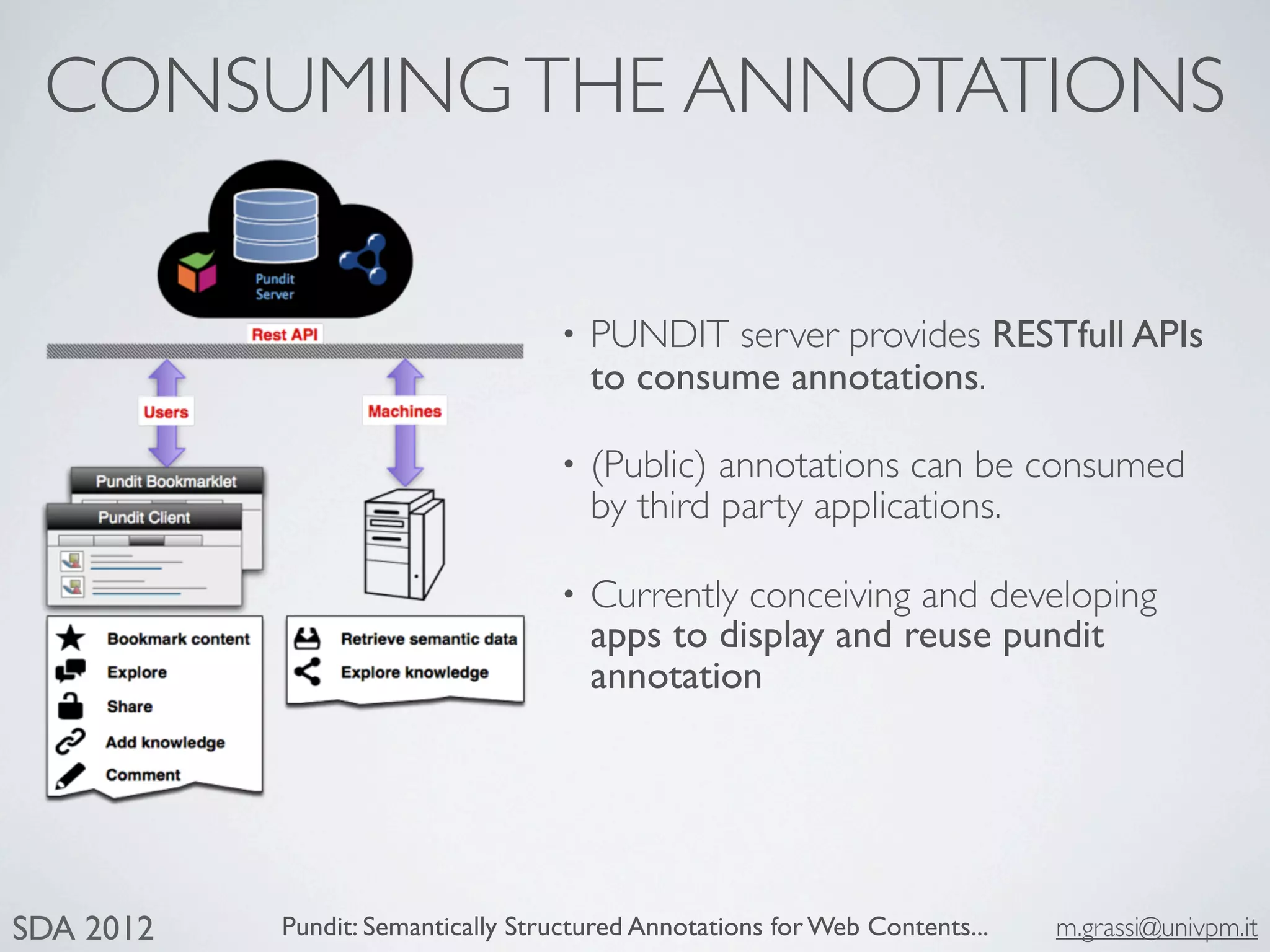 CONSUMING THE ANNOTATIONS

Pundit Server

Rest API

Users

Machines

Pundit Bookmarklet

Pundit Client

Bookmark content
Explore
Share
Add knowledge
Comment

Retrieve semantic data
Explore knowledge

• PUNDIT server provides RESTfull APIs to consume annotations.

• (Public) annotations can be consumed by third party applications.

• Currently conceiving and developing apps to display and reuse pundit annotation

SDA 2012

Pundit: Semantically Structured Annotations for Web Contents...

m.grassi@univpm.it